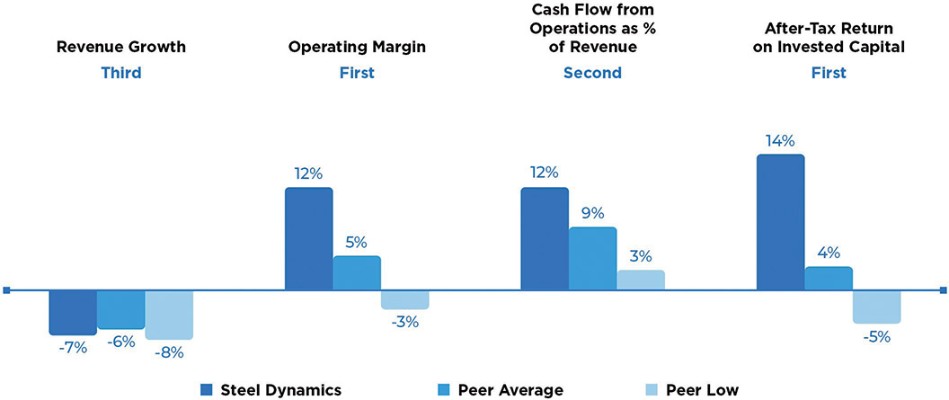 Revenue Growth
Third

Operating Margin
First

Cash Flow from Operations as % of Revenue
Second

After-Tax Return on Invested Capital
First

-7%
-6%
-8%

12%
5%
-3%

12%
9%
3%

14%
4%
-5%

Steel Dynamics
Peer Average
Peer Low